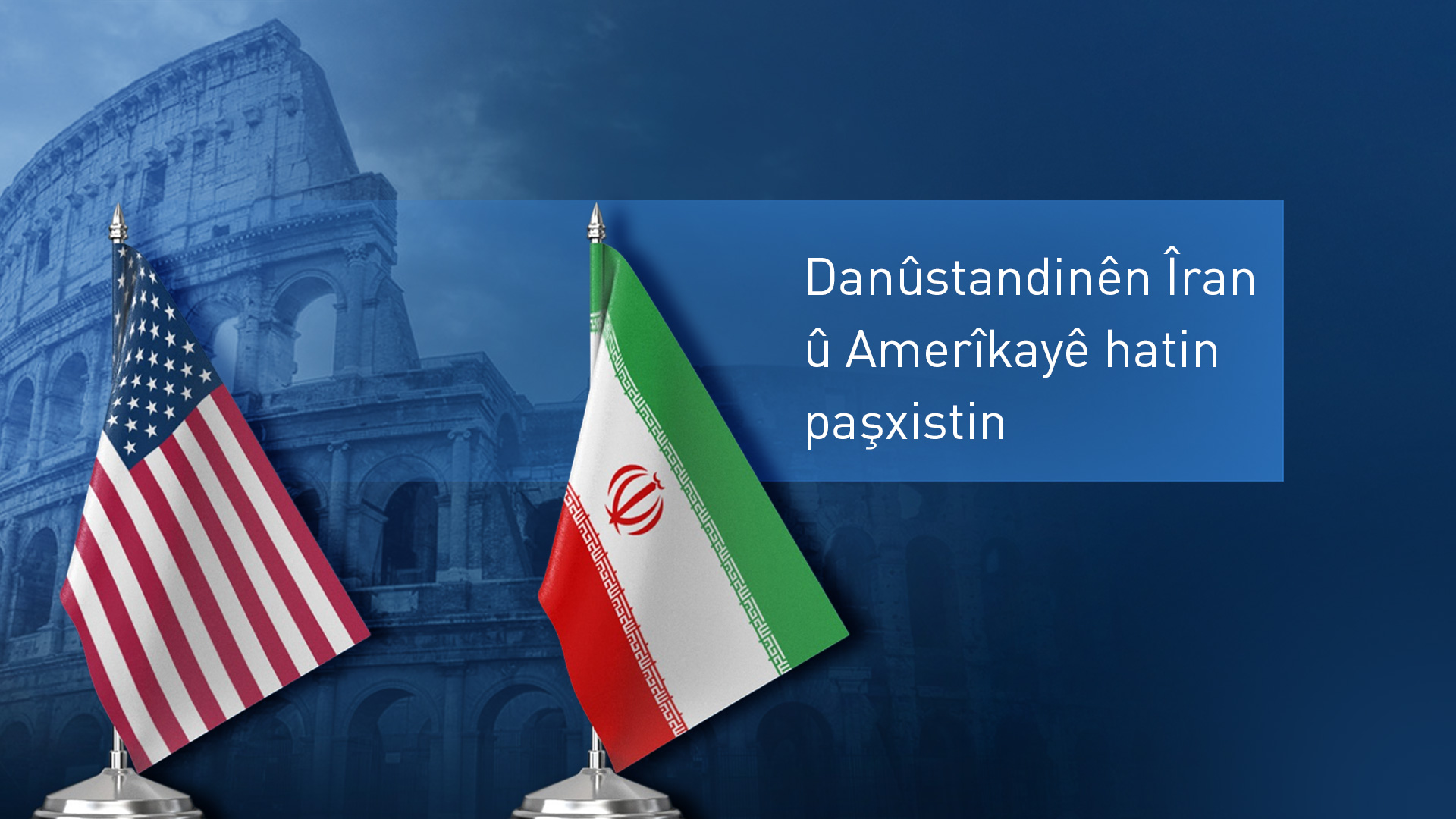 Danûstandinên Îran û Amerîkayê hatin paşxistin